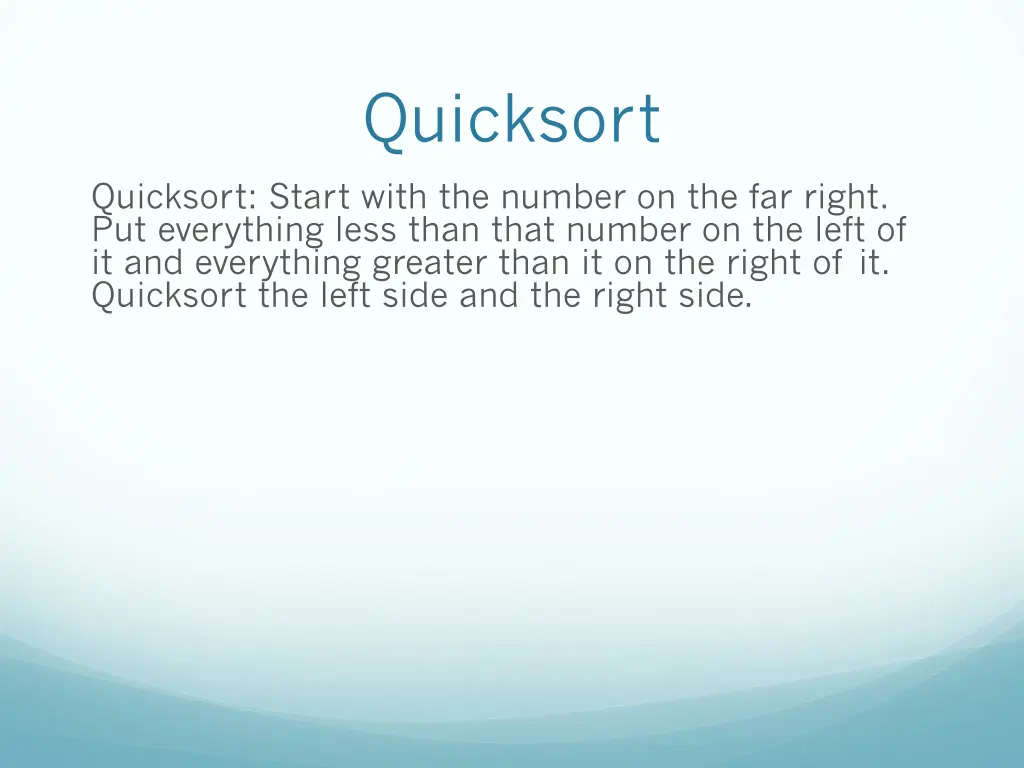 Quicksort

Quicksort: Start with the number on the far right. Put everything less than that number on the left of it and everything greater than it on the right of it. Quicksort the left side and the right side.